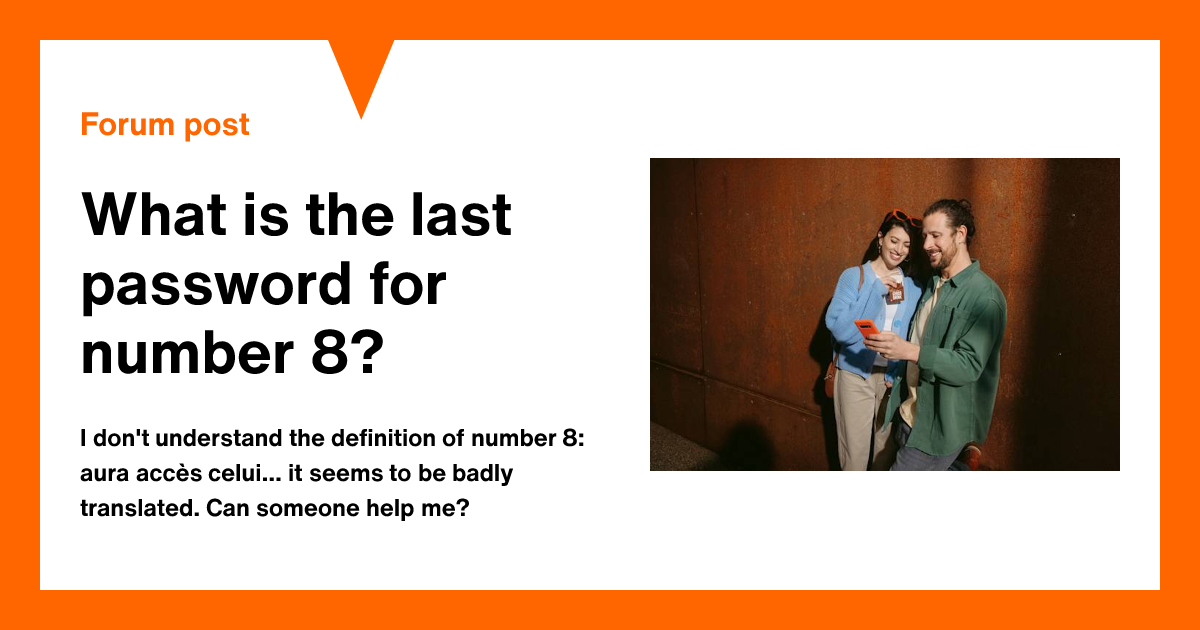 Forum post

What is the last password for number 8?

I don't understand the definition of number 8: aura accès celui... it seems to be badly translated. Can someone help me?